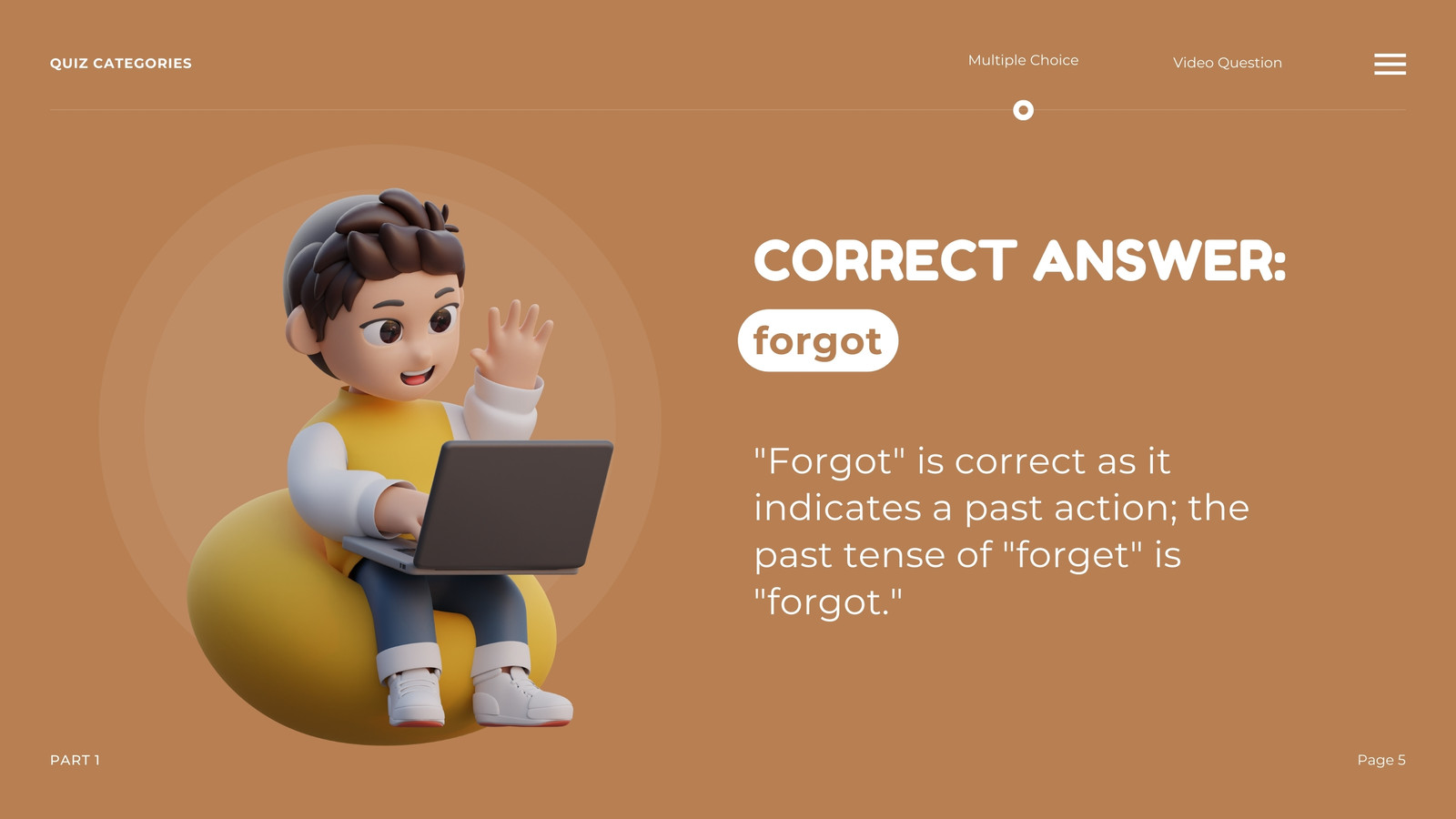 QUIZ CATEGORIES

Multiple Choice

Video Question

CORRECT ANSWER:

forgot

"Forgot" is correct as it indicates a past action; the past tense of "forget" is "forgot."

PART 1

Page 5